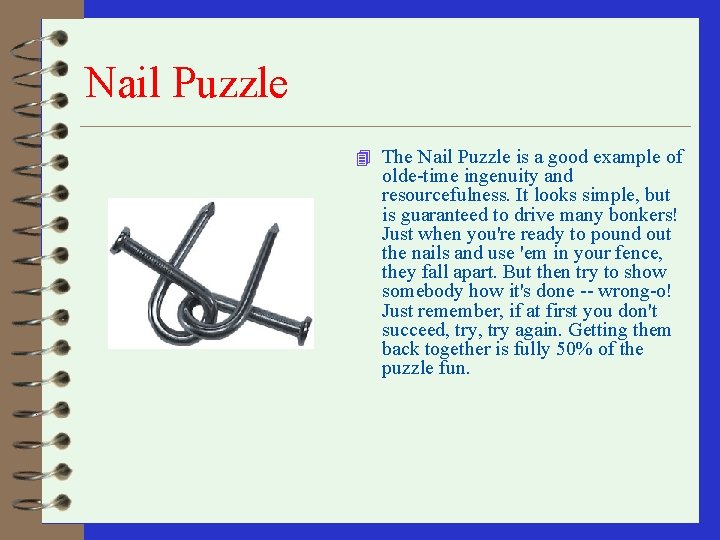 Nail Puzzle

The Nail Puzzle is a good example of olde-time ingenuity and resourcefulness. It looks simple, but is guaranteed to drive many bonkers! Just when you're ready to pound out the nails and use 'em in your fence, they fall apart. But then try to show somebody how it's done -- wrong-o! Just remember, if at first you don't succeed, try, try again. Getting them back together is fully 50% of the puzzle fun.